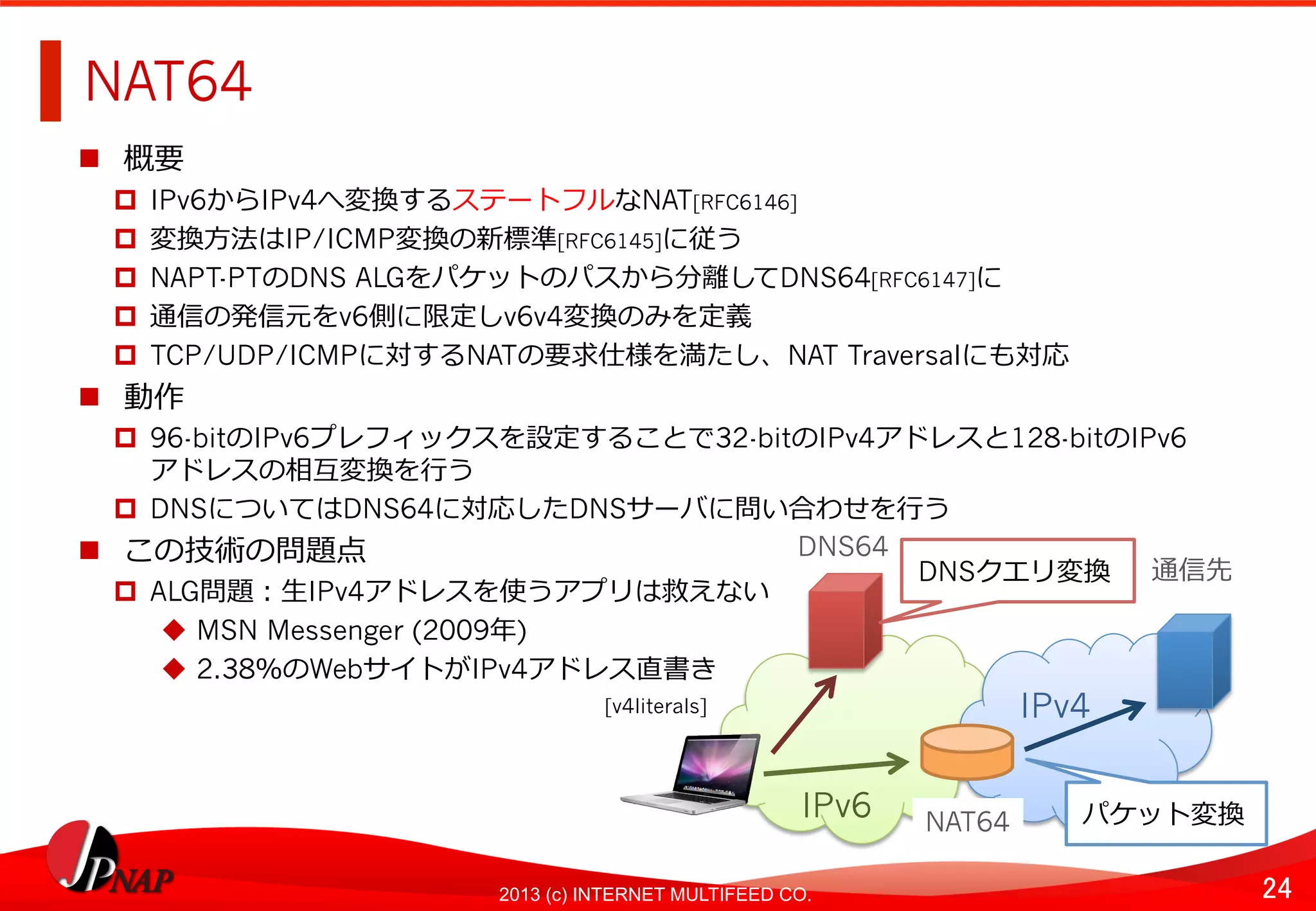 NAT64

■ 概要

□ IPv6からIPv4へ変換するステートフルなNAT[RFC6146]

□ 変換方法はIP/ICMP変換の新標準[RFC6145]に従う

□ NAPT-PTのDNS ALGをパケットのパスから分離してDNS64[RFC6147]に

□ 通信の発信元をv6側に限定しv6v4変換のみを定義

□ TCP/UDP/ICMPに対するNATの要求仕様を満たし、NAT Traversalにも対応

■ 動作

□ 96-bitのIPv6プレフィックスを設定することで32-bitのIPv4アドレスと128-bitのIPv6アドレスの相互変換を行う

□ DNSについてはDNS64に対応したDNSサーバに問い合わせを行う

■ この技術の問題点

□ ALG問題：生IPv4アドレスを使うアプリは救えない

◆ MSN Messenger (2009年)

◆ 2.38%のWebサイトがIPv4アドレス直書き

[v4literals]

DNS64

DNSクエリ変換

通信先

IPv4

IPv6

NAT64

パケット変換

JPNAP

2013 (c) INTERNET MULTIFEED CO.

24